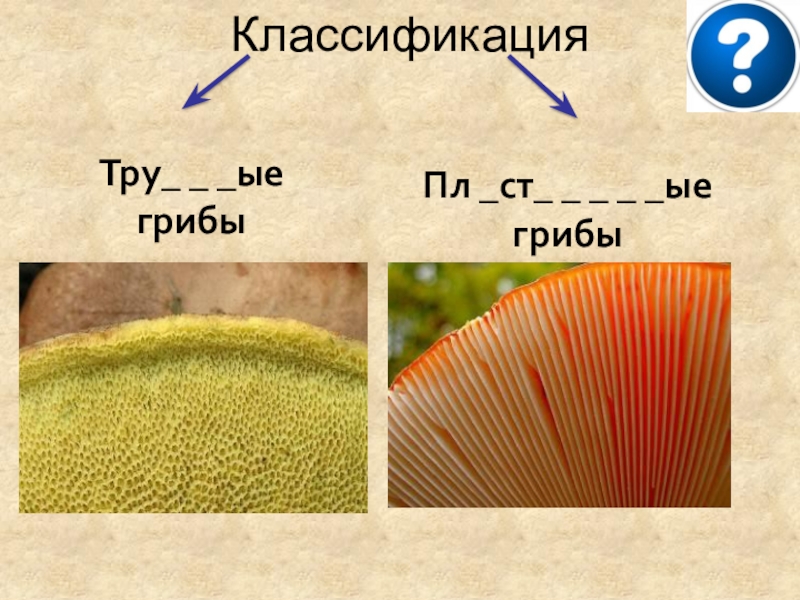 Классификация

?

Тру_ _ _ые грибы

Пл _ст_ _ _ _ _ые грибы